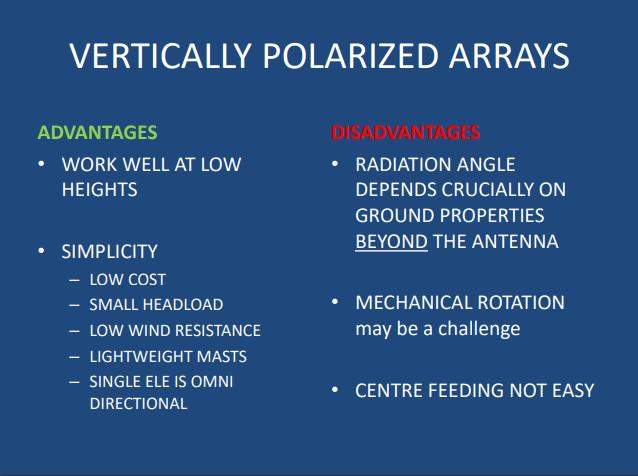 VERTICALLY POLARIZED ARRAYS

ADVANTAGES

• WORK WELL AT LOW HEIGHTS

• SIMPLICITY
– LOW COST
– SMALL HEADLOAD
– LOW WIND RESISTANCE
– LIGHTWEIGHT MASTS
– SINGLE ELE IS OMNI DIRECTIONAL

DISADVANTAGES

• RADIATION ANGLE DEPENDS CRUCIALLY ON GROUND PROPERTIES BEYOND THE ANTENNA

• MECHANICAL ROTATION may be a challenge

• CENTRE FEEDING NOT EASY